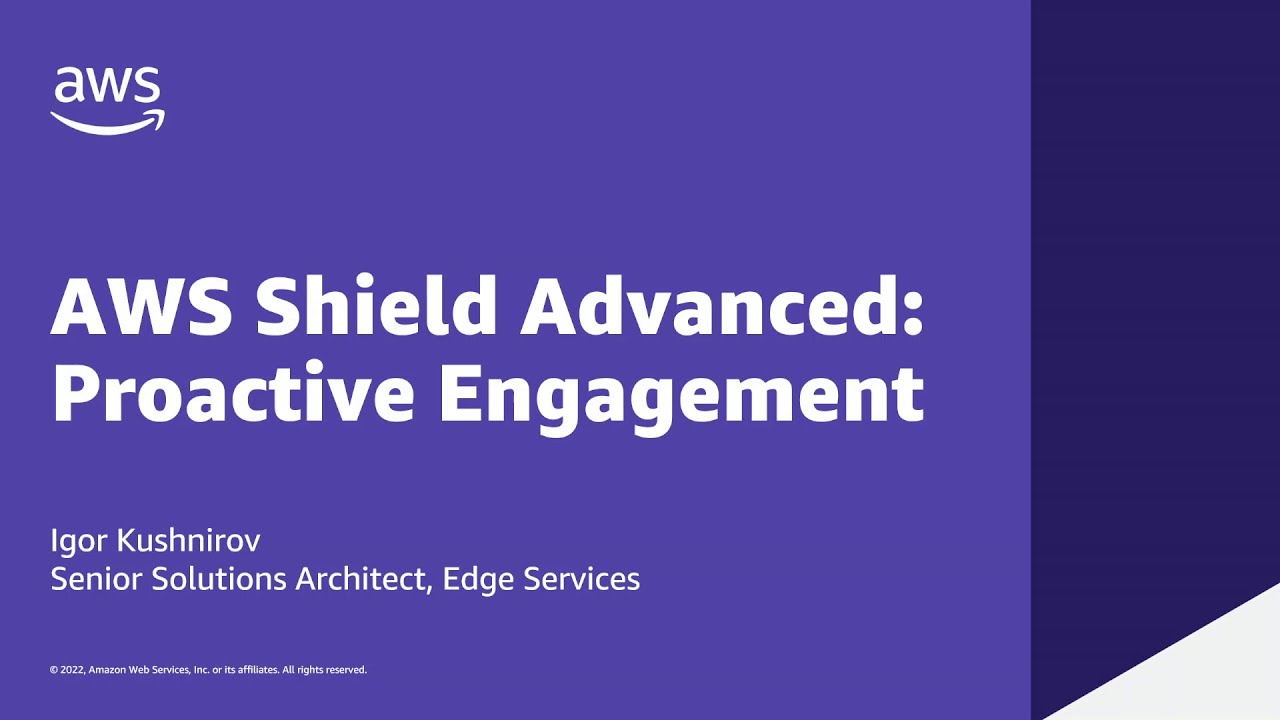 aws

AWS Shield Advanced: Proactive Engagement

Igor Kushnirov
Senior Solutions Architect, Edge Services

© 2022, Amazon Web Services, Inc. or its affiliates. All rights reserved.